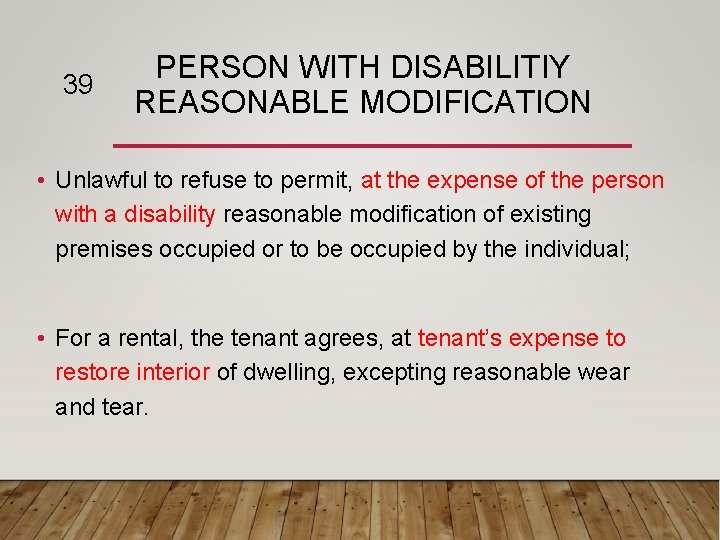 39

PERSON WITH DISABILITIY REASONABLE MODIFICATION

• Unlawful to refuse to permit, at the expense of the person with a disability reasonable modification of existing premises occupied or to be occupied by the individual;

• For a rental, the tenant agrees, at tenant's expense to restore interior of dwelling, excepting reasonable wear and tear.